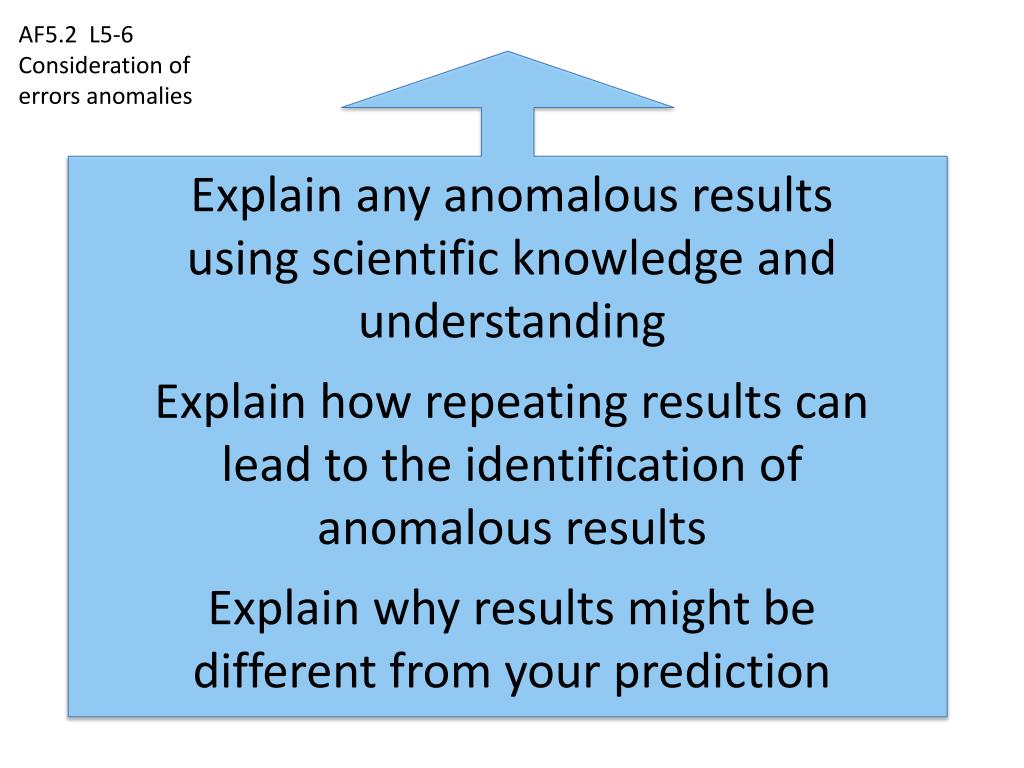 AF5.2 L5-6
Consideration of errors anomalies

Explain any anomalous results using scientific knowledge and understanding

Explain how repeating results can lead to the identification of anomalous results

Explain why results might be different from your prediction